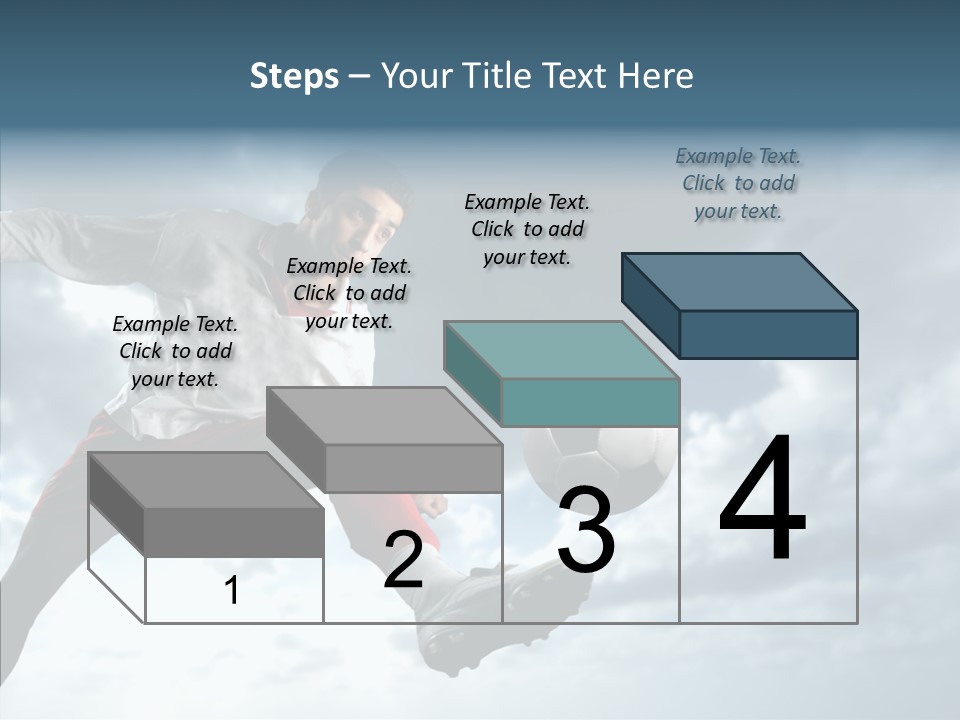 Steps – Your Title Text Here

Example Text. Click to add your text.

Example Text. Click to add your text.

Example Text. Click to add your text.

Example Text. Click to add your text.

1

2

3

4